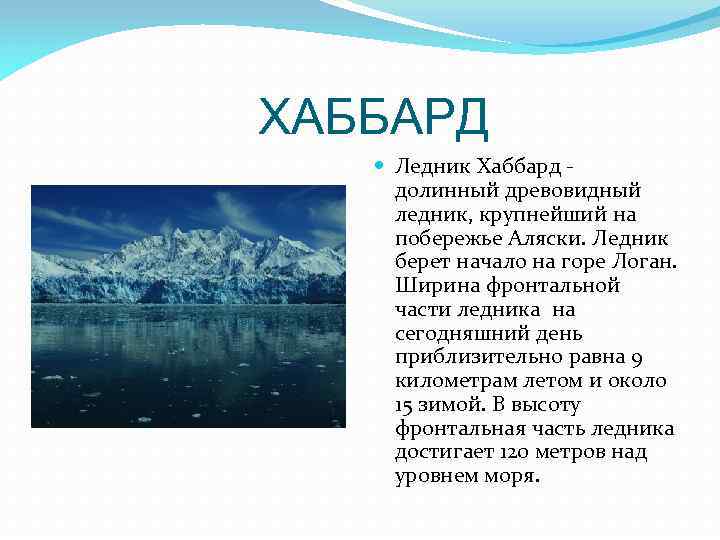 ХАББАРД

Ледник Хаббард - долинный древовидный ледник, крупнейший на побережье Аляски. Ледник берет начало на горе Логан. Ширина фронтальной части ледника на сегодняшний день приблизительно равна 9 километрам летом и около 15 зимой. В высоту фронтальная часть ледника достигает 120 метров над уровнем моря.